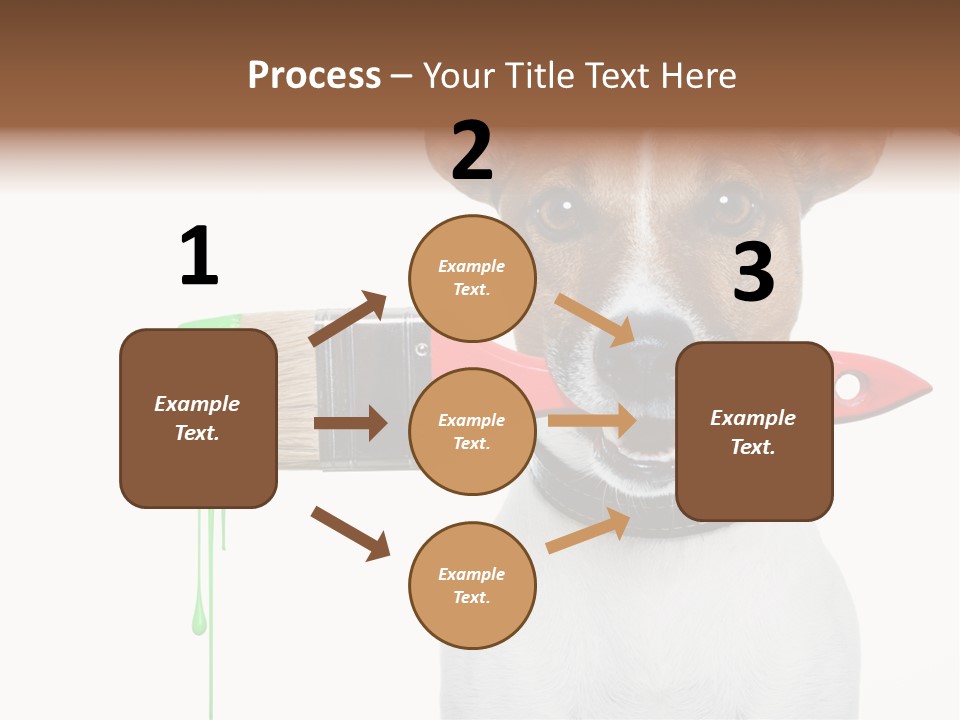 Process – Your Title Text Here

1

Example Text.

2

Example Text.

Example Text.

Example Text.

3

Example Text.